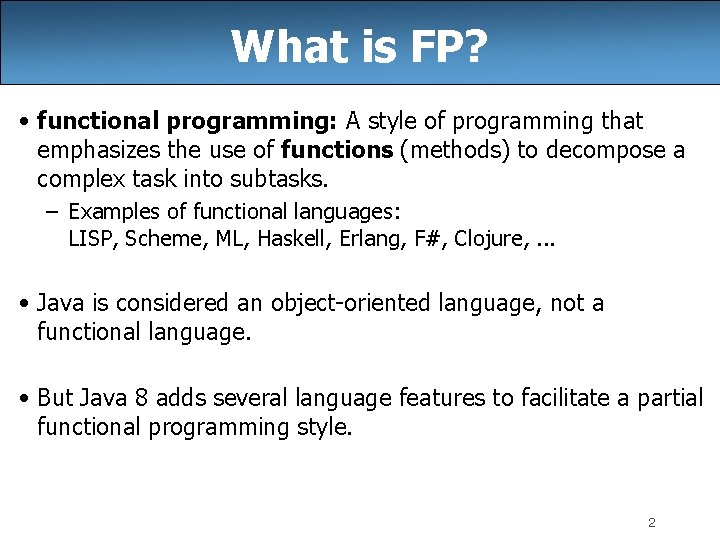 What is FP?

• functional programming: A style of programming that emphasizes the use of functions (methods) to decompose a complex task into subtasks.

– Examples of functional languages:
LISP, Scheme, ML, Haskell, Erlang, F#, Clojure, ...

• Java is considered an object-oriented language, not a functional language.

• But Java 8 adds several language features to facilitate a partial functional programming style.

2